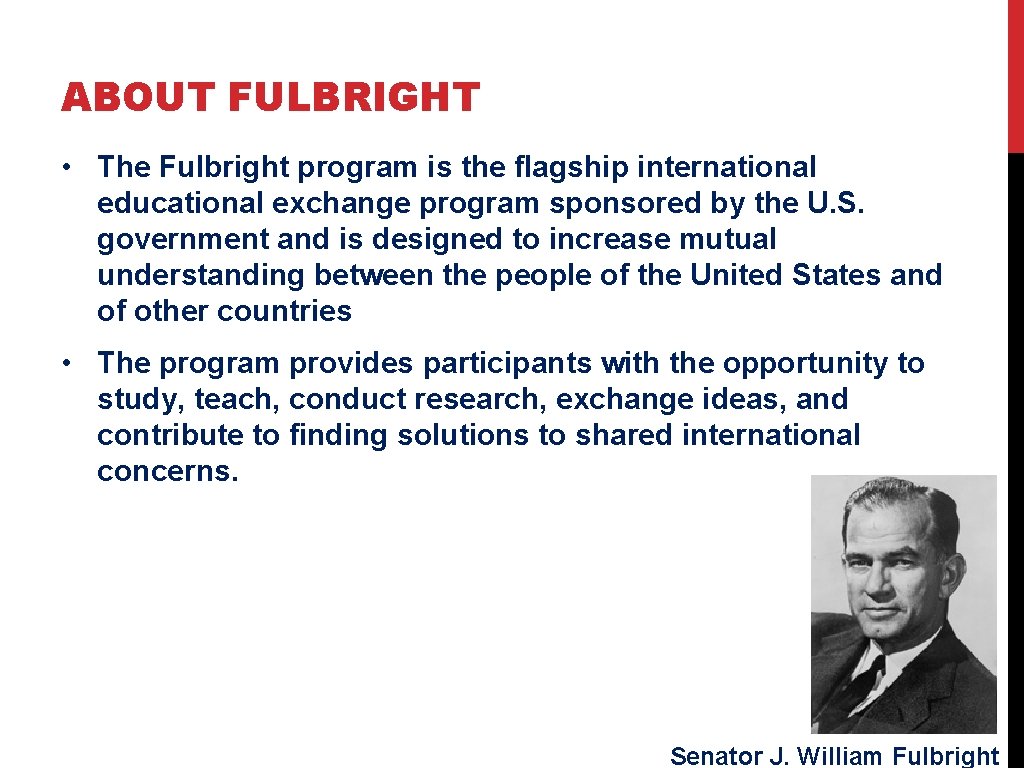 ABOUT FULBRIGHT

• The Fulbright program is the flagship international educational exchange program sponsored by the U.S. government and is designed to increase mutual understanding between the people of the United States and of other countries

• The program provides participants with the opportunity to study, teach, conduct research, exchange ideas, and contribute to finding solutions to shared international concerns.

Senator J. William Fulbright